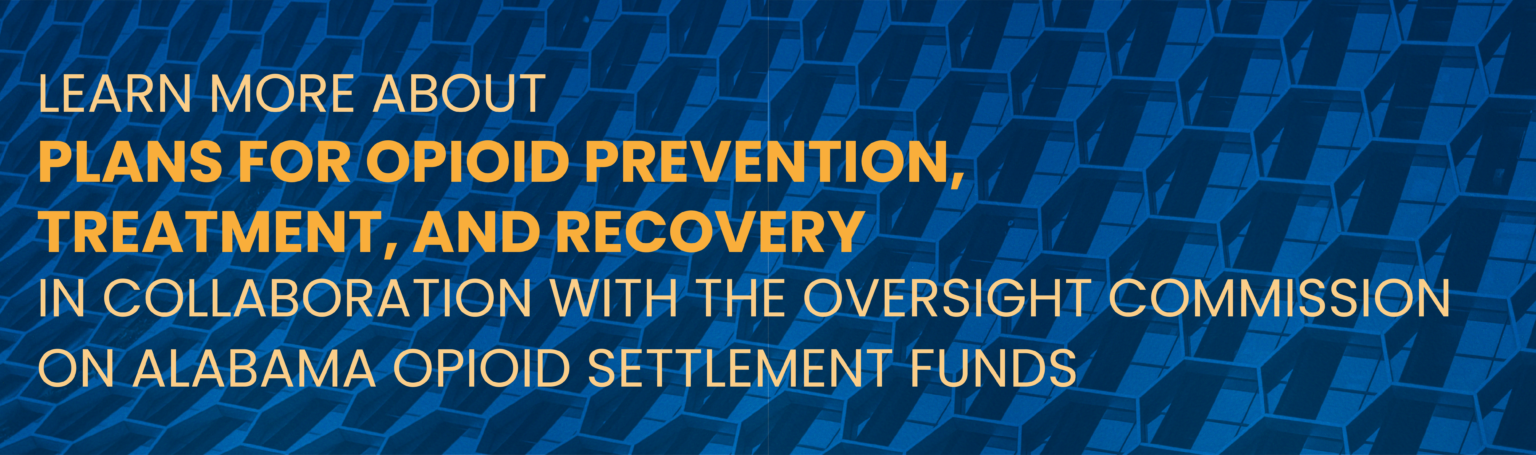 LEARN MORE ABOUT
PLANS FOR OPIOID PREVENTION, TREATMENT, AND RECOVERY
IN COLLABORATION WITH THE OVERSIGHT COMMISSION ON ALABAMA OPIOID SETTLEMENT FUNDS